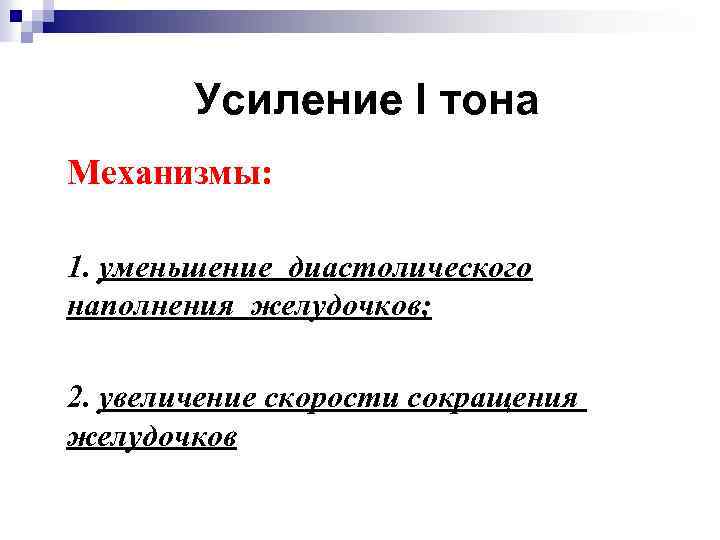 Усиление I тона

Механизмы:

1. уменьшение диастолического наполнения желудочков;

2. увеличение скорости сокращения желудочков